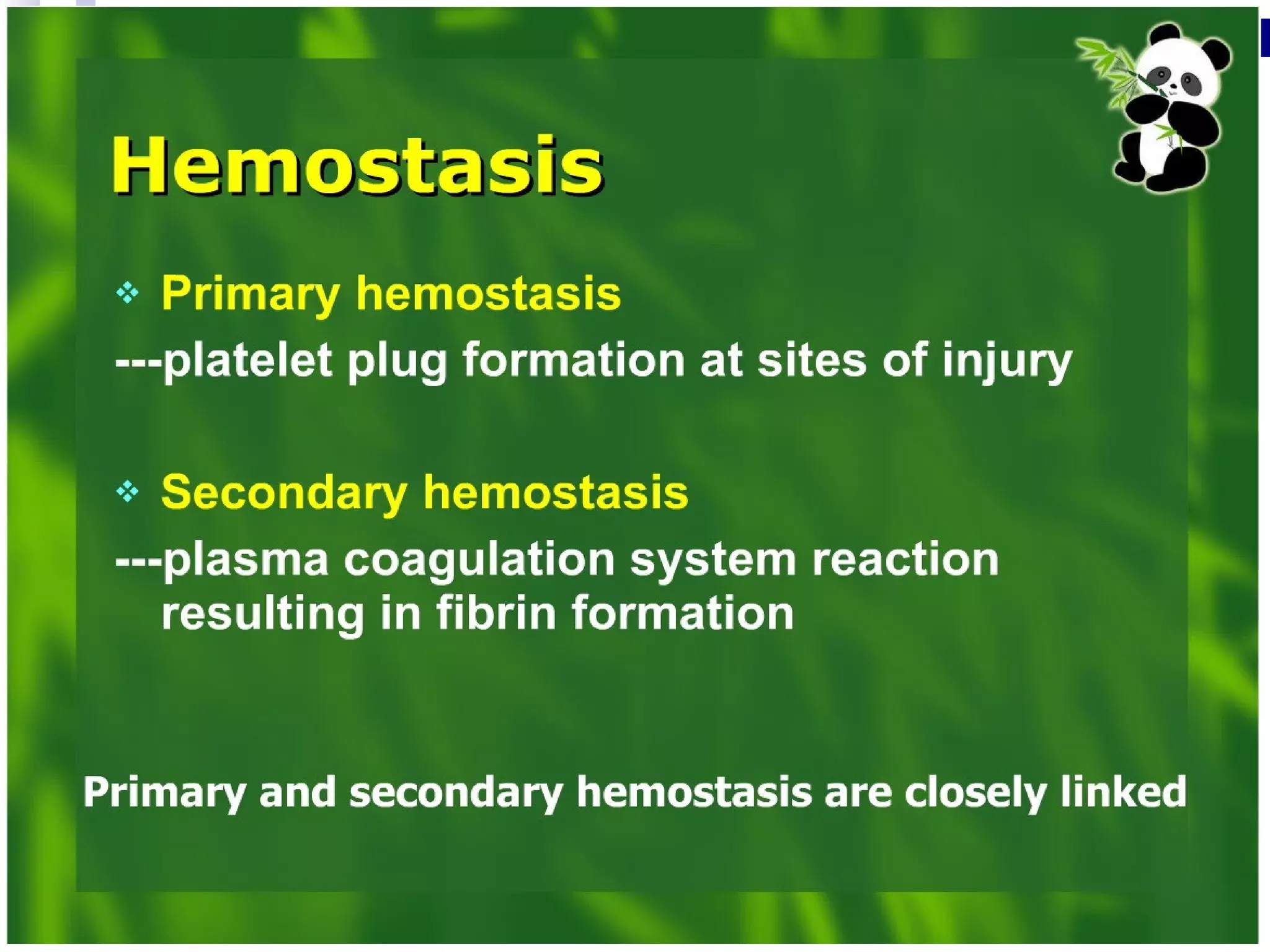 Hemostasis

❖ Primary hemostasis

---platelet plug formation at sites of injury

❖ Secondary hemostasis

---plasma coagulation system reaction resulting in fibrin formation

Primary and secondary hemostasis are closely linked